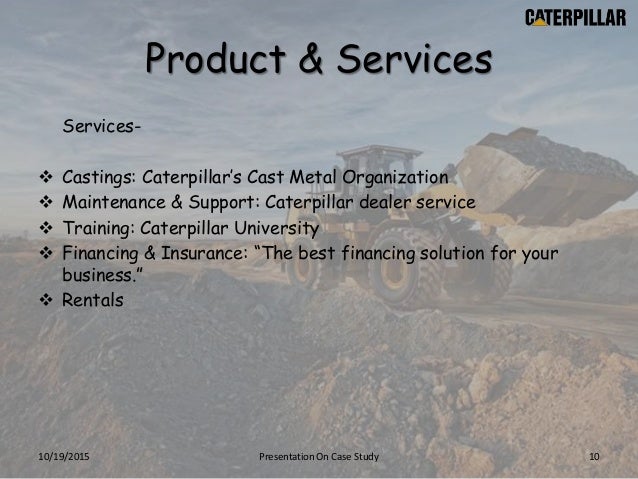 CATERPILLAR

Product & Services

Services-

❖ Castings: Caterpillar's Cast Metal Organization
❖ Maintenance & Support: Caterpillar dealer service
❖ Training: Caterpillar University
❖ Financing & Insurance: "The best financing solution for your business."
❖ Rentals

10/19/2015

Presentation On Case Study

10